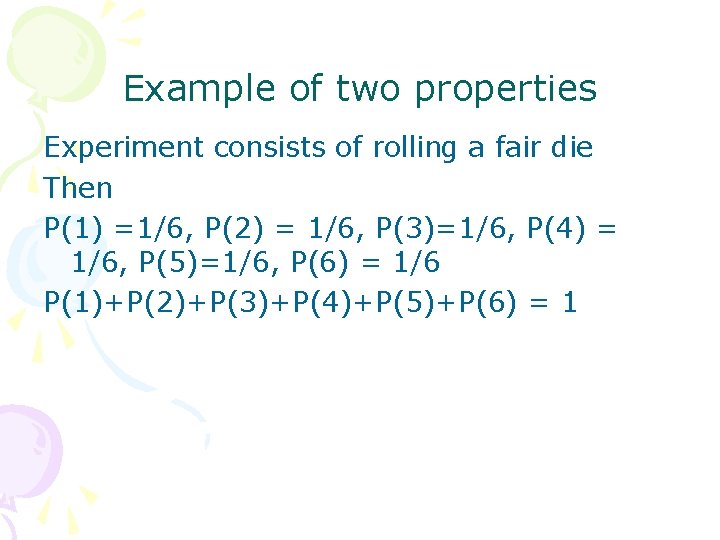 Example of two properties

Experiment consists of rolling a fair die

Then

$P(1) = 1/6$, $P(2) = 1/6$, $P(3) = 1/6$, $P(4) = 1/6$, $P(5) = 1/6$, $P(6) = 1/6$

$P(1)+P(2)+P(3)+P(4)+P(5)+P(6) = 1$